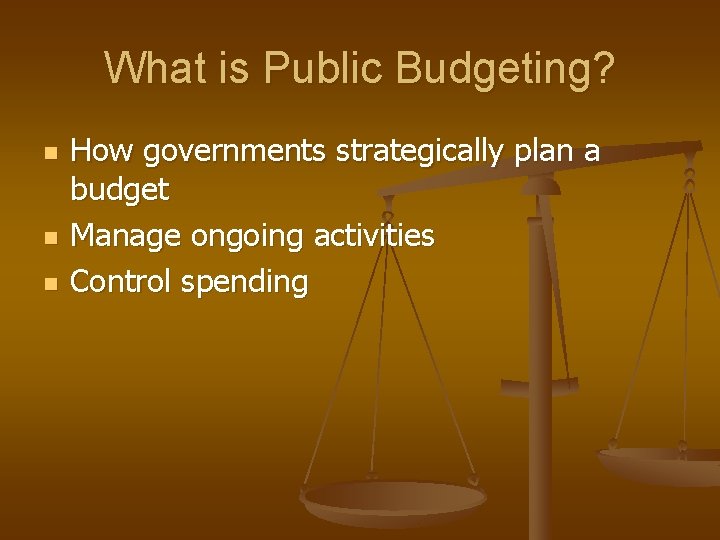 What is Public Budgeting?

- How governments strategically plan a budget
- Manage ongoing activities
- Control spending